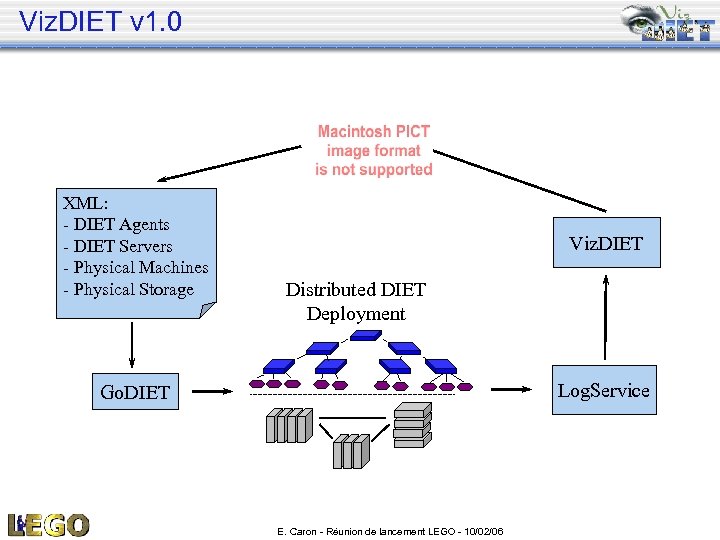 VizDIET v1.0

Viz DIET

Macintosh PICT image format is not supported

XML:
- DIET Agents
- DIET Servers
- Physical Machines
- Physical Storage

VizDIET

Distributed DIET Deployment

GoDIET

LogService

LEGO

E. Caron - Réunion de lancement LEGO - 10/02/06